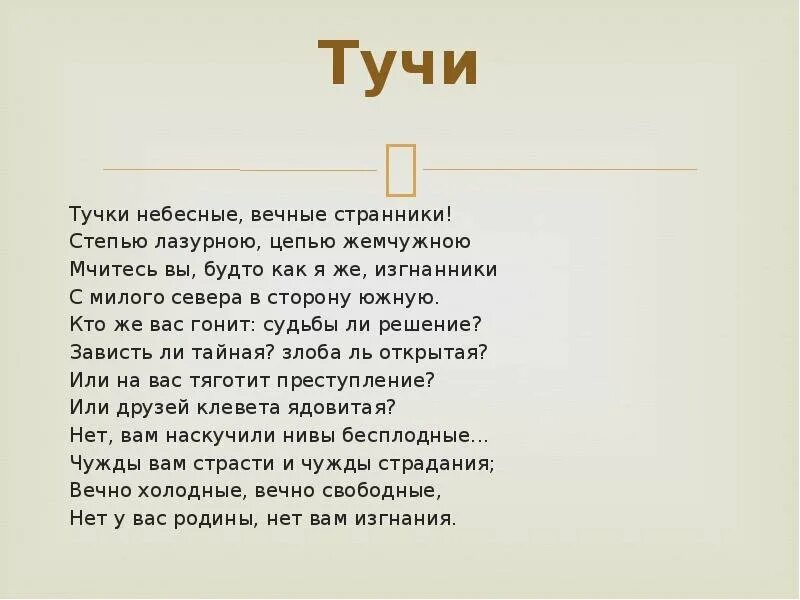 Тучи

Тучки небесные, вечные странники!
Степью лазурною, цепью жемчужною
Мчитесь вы, будто как я же, изгнанники
С милого севера в сторону южную.
Кто же вас гонит: судьбы ли решение?
Зависть ли тайная? злоба ль открытая?
Или на вас тяготит преступление?
Или друзей клевета ядовитая?
Нет, вам наскучили нивы бесплодные...
Чужды вам страсти и чужды страдания;
Вечно холодные, вечно свободные,
Нет у вас родины, нет вам изгнания.